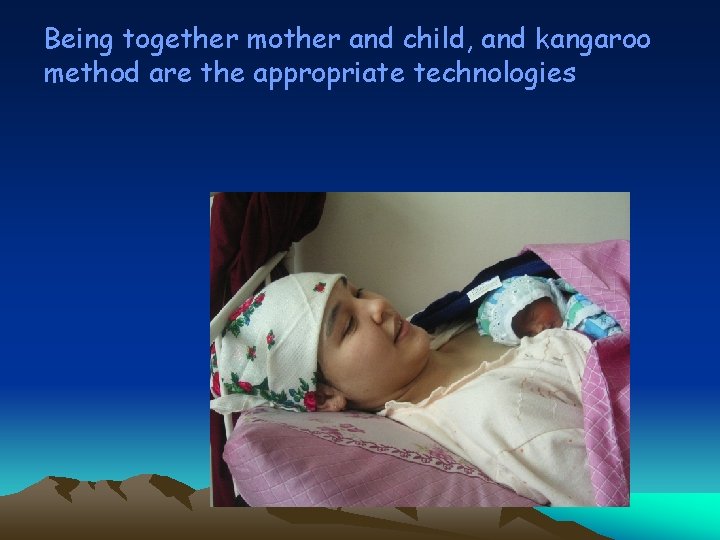 Being together mother and child, and kangaroo method are the appropriate technologies